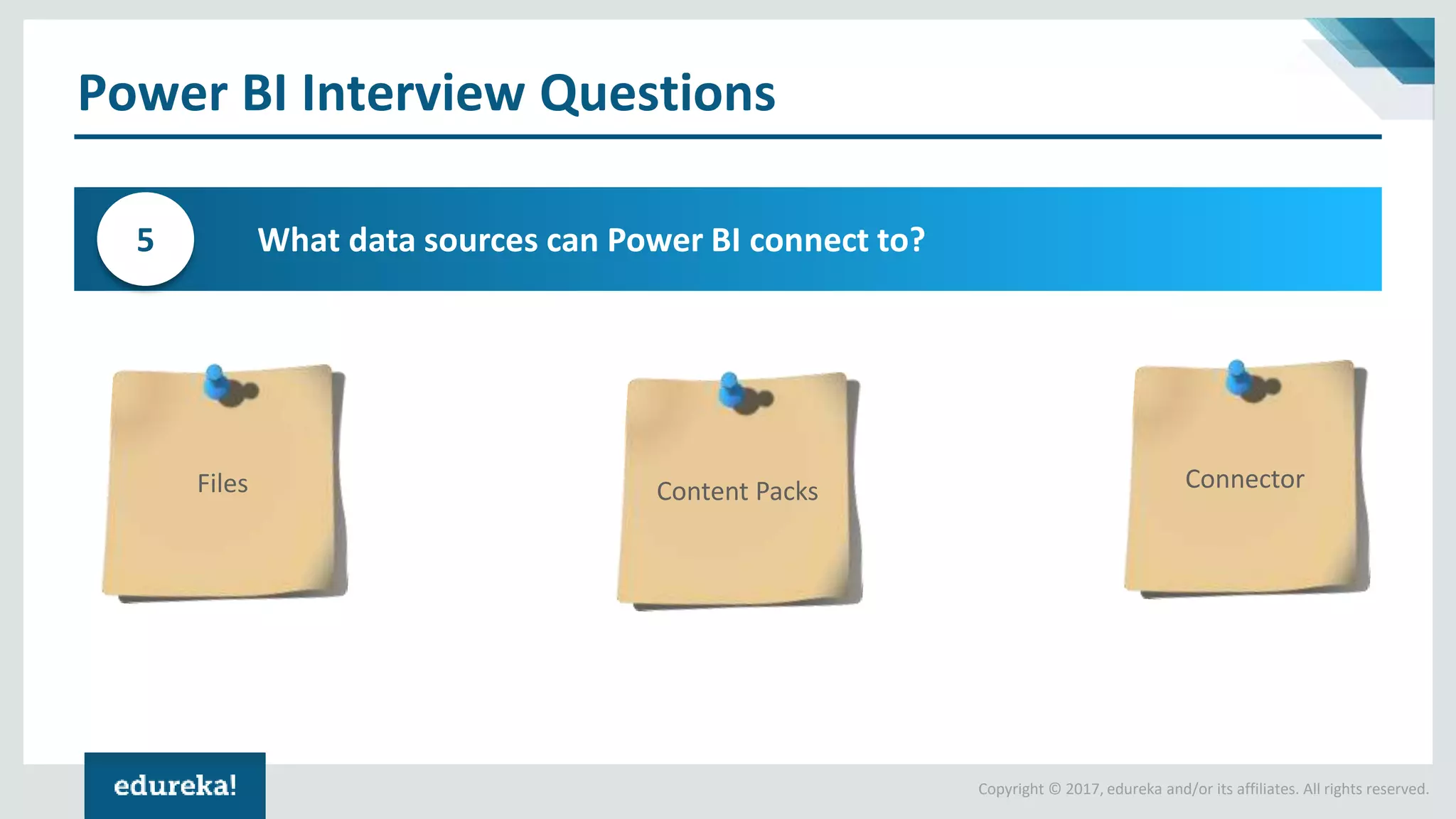 Power BI Interview Questions

5

What data sources can Power BI connect to?

Files

Content Packs

Connector

edureka!

Copyright © 2017, edureka and/or its affiliates. All rights reserved.